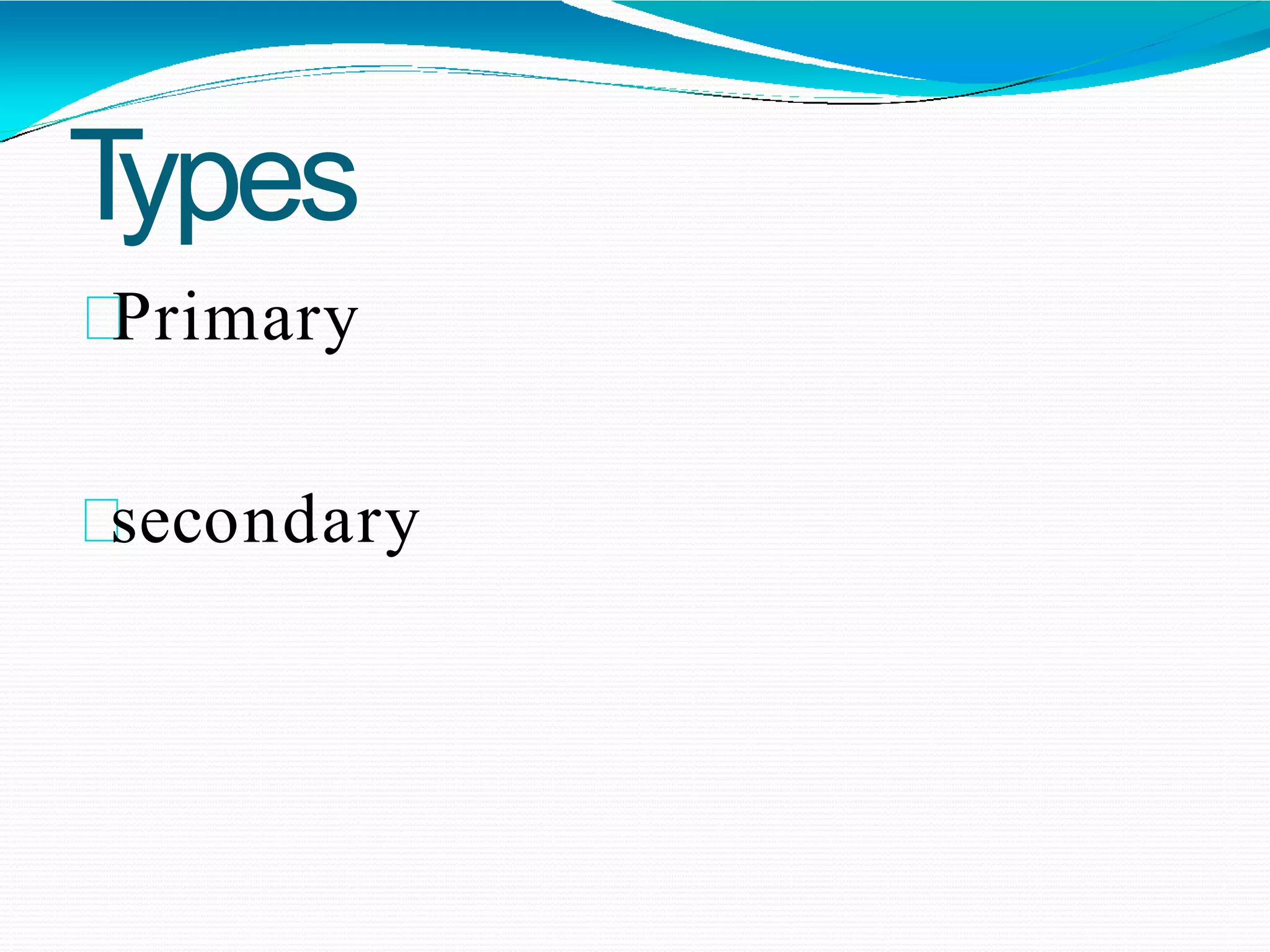 Types

Primary

secondary